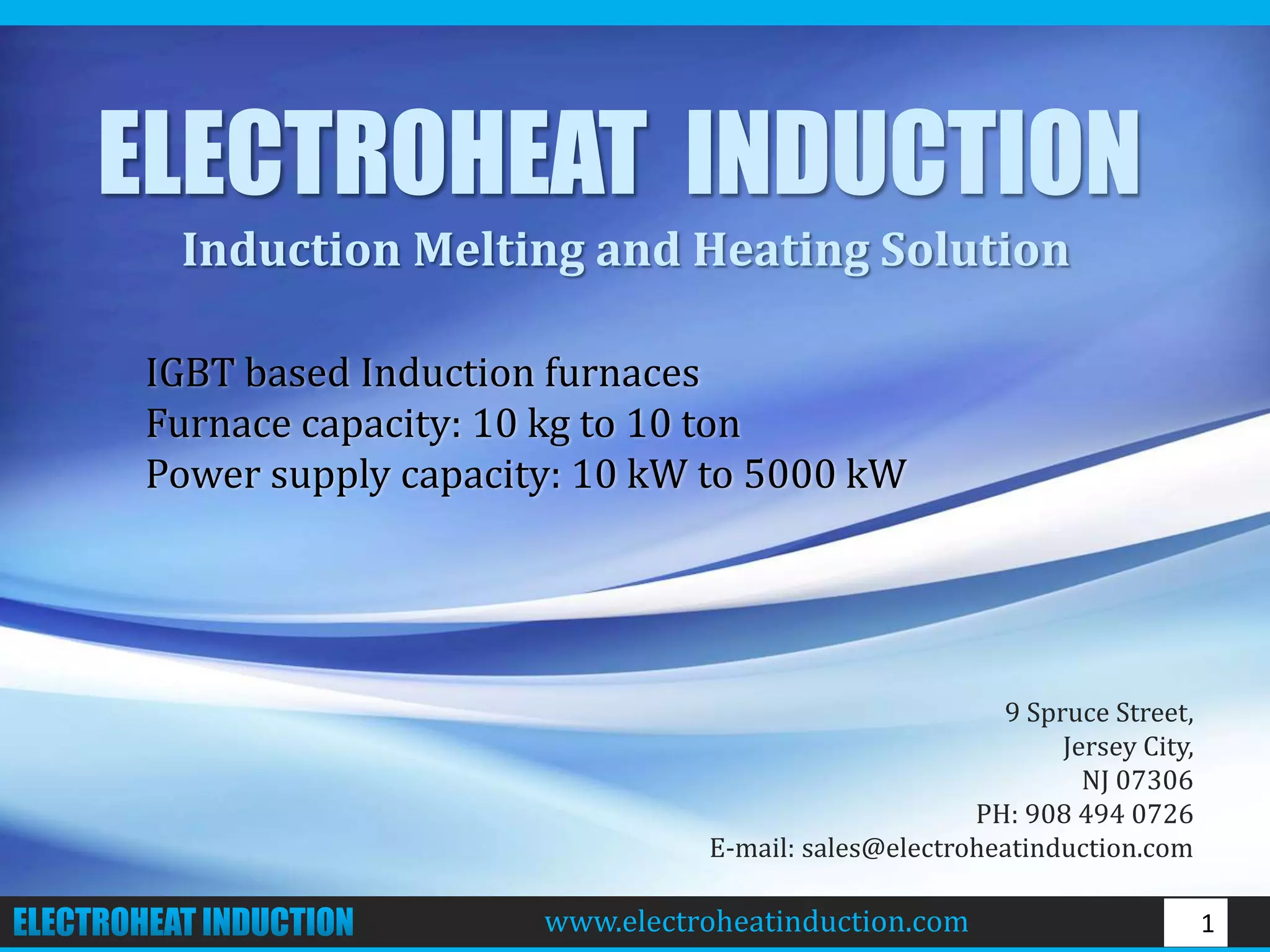 ELECTROHEAT INDUCTION
Induction Melting and Heating Solution

IGBT based Induction furnaces
Furnace capacity: 10 kg to 10 ton
Power supply capacity: 10 kW to 5000 kW

9 Spruce Street,
Jersey City,
NJ 07306
PH: 908 494 0726
E-mail: sales@electroheatinduction.com

ELECTROHEAT INDUCTION
www.electroheatinduction.com
1